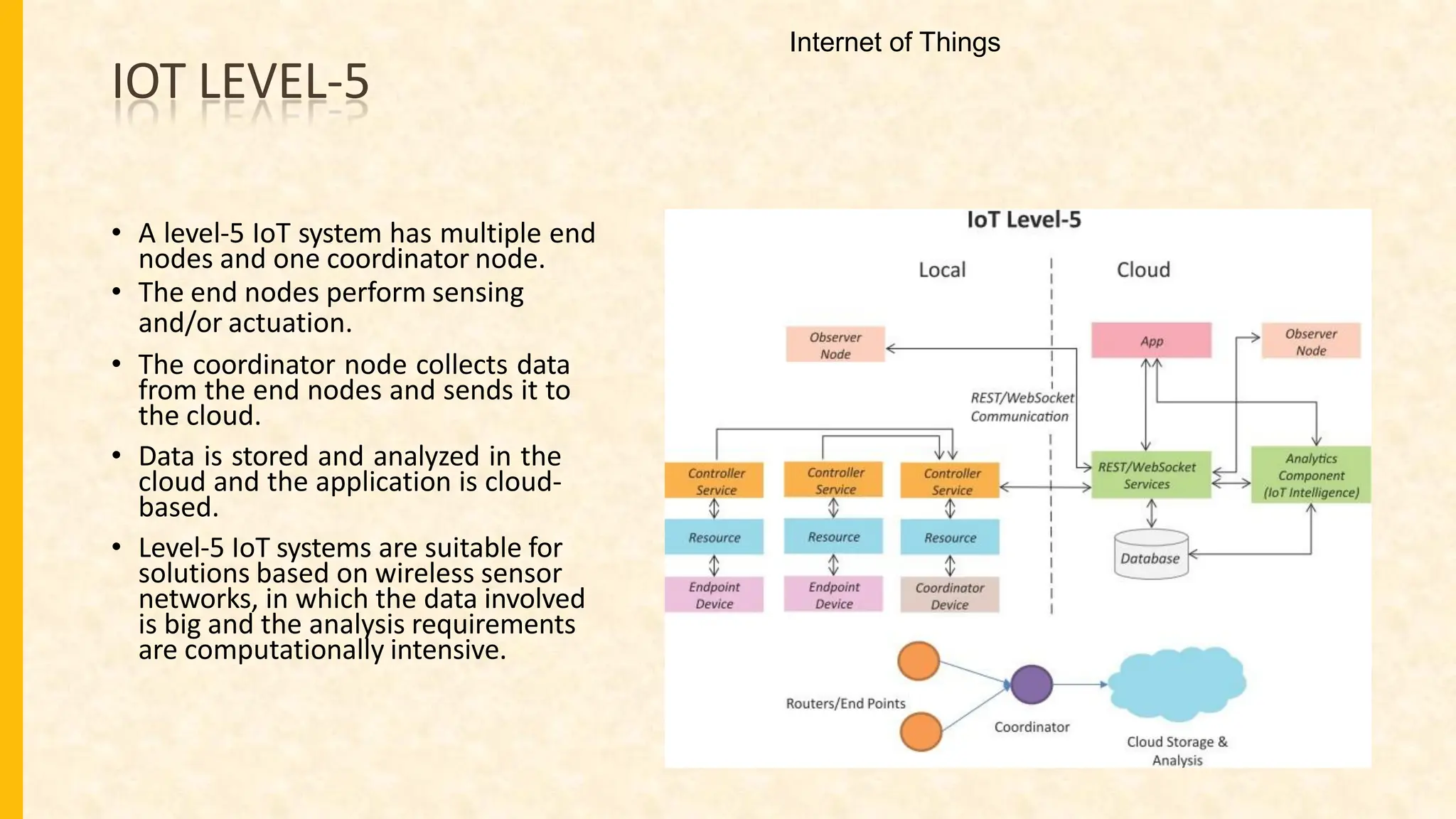 Internet of Things

IOT LEVEL-5

• A level-5 IoT system has multiple end nodes and one coordinator node.
• The end nodes perform sensing and/or actuation.
• The coordinator node collects data from the end nodes and sends it to the cloud.
• Data is stored and analyzed in the cloud and the application is cloud-based.
• Level-5 IoT systems are suitable for solutions based on wireless sensor networks, in which the data involved is big and the analysis requirements are computationally intensive.

IoT Level-5

Local

Cloud

Observer Node

App

Observer Node

REST/WebSocket Communication

Controller Service

Controller Service

Controller Service

REST/WebSocket Services

Analytics Component (IoT Intelligence)

Resource

Resource

Resource

Database

Endpoint Device

Endpoint Device

Coordinator Device

Routers/End Points

Coordinator

Cloud Storage & Analysis